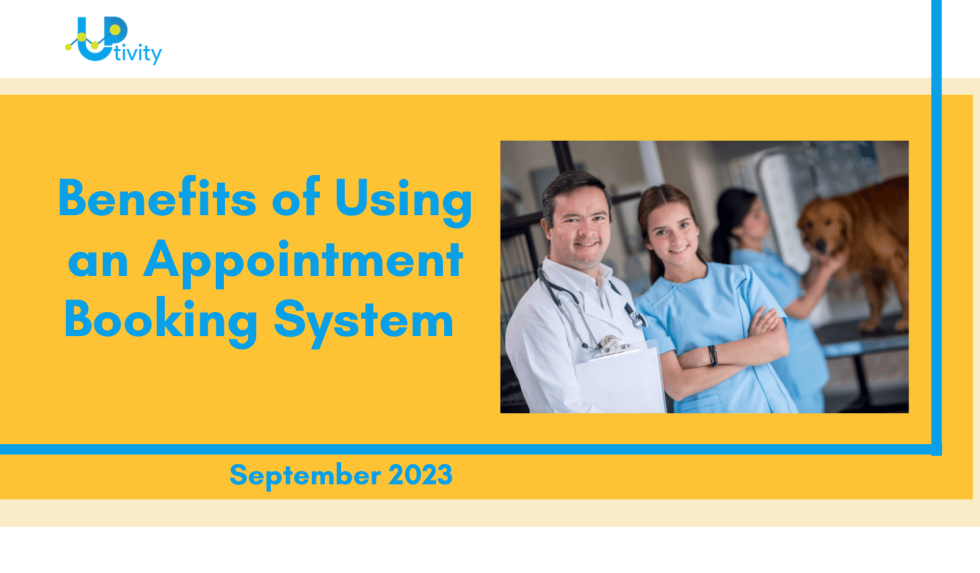 UPtivity

Benefits of Using an Appointment Booking System

September 2023